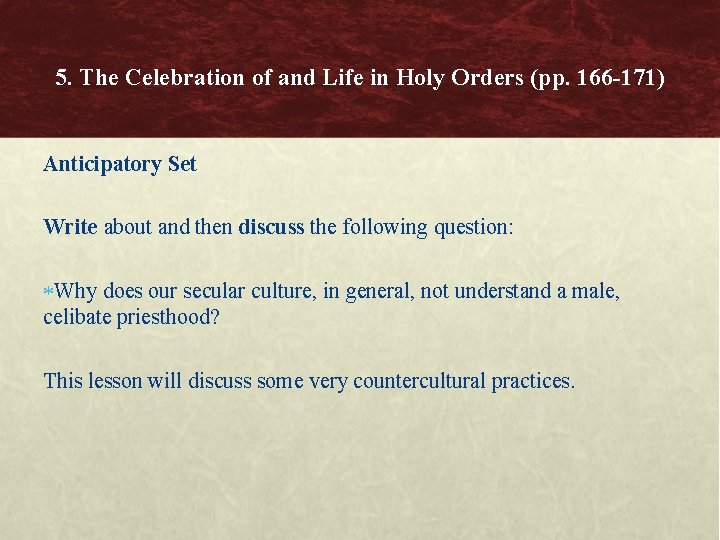 5. The Celebration of and Life in Holy Orders (pp. 166-171)

Anticipatory Set

Write about and then discuss the following question:

*Why does our secular culture, in general, not understand a male, celibate priesthood?

This lesson will discuss some very countercultural practices.